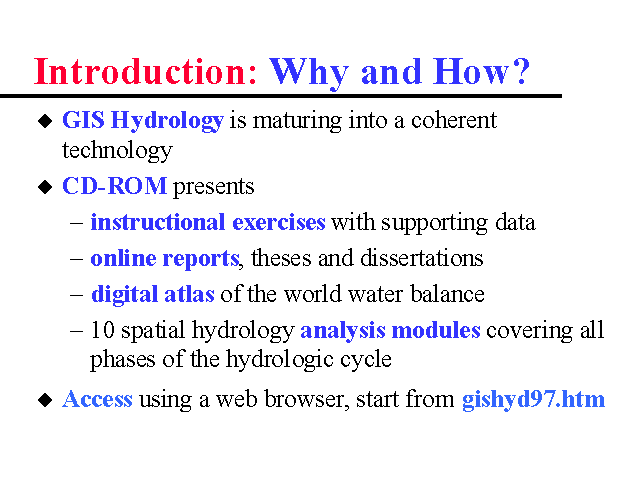 Introduction: Why and How?

◆ GIS Hydrology is maturing into a coherent technology

◆ CD-ROM presents

– instructional exercises with supporting data

– online reports, theses and dissertations

– digital atlas of the world water balance

– 10 spatial hydrology analysis modules covering all phases of the hydrologic cycle

◆ Access using a web browser, start from gishyd97.htm